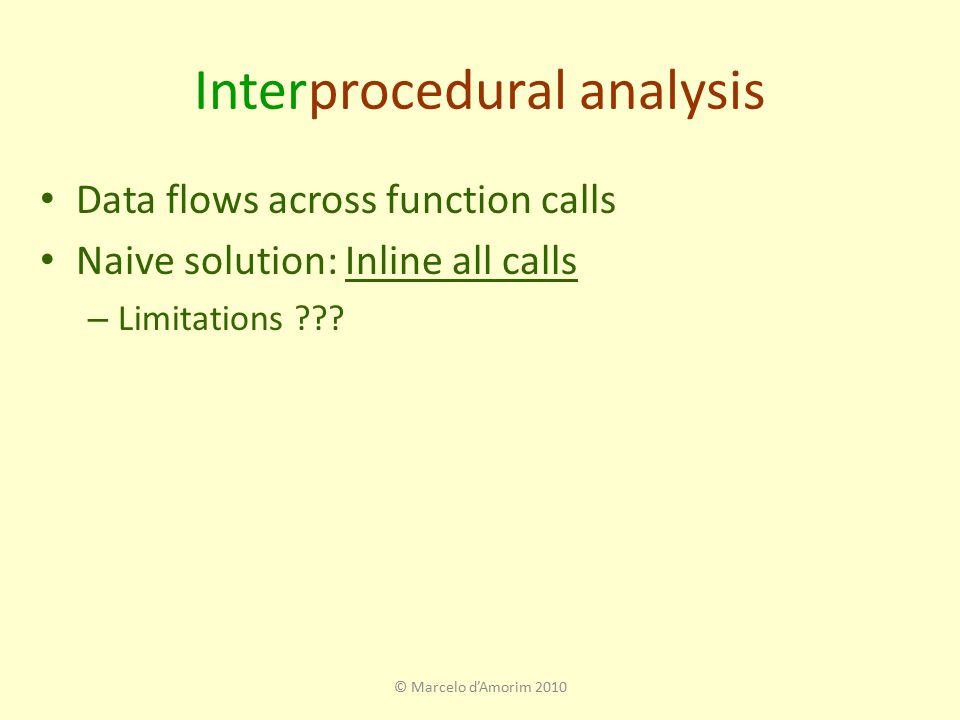 Interprocedural analysis

• Data flows across function calls
• Naive solution: Inline all calls
– Limitations ???

© Marcelo d'Amorim 2010